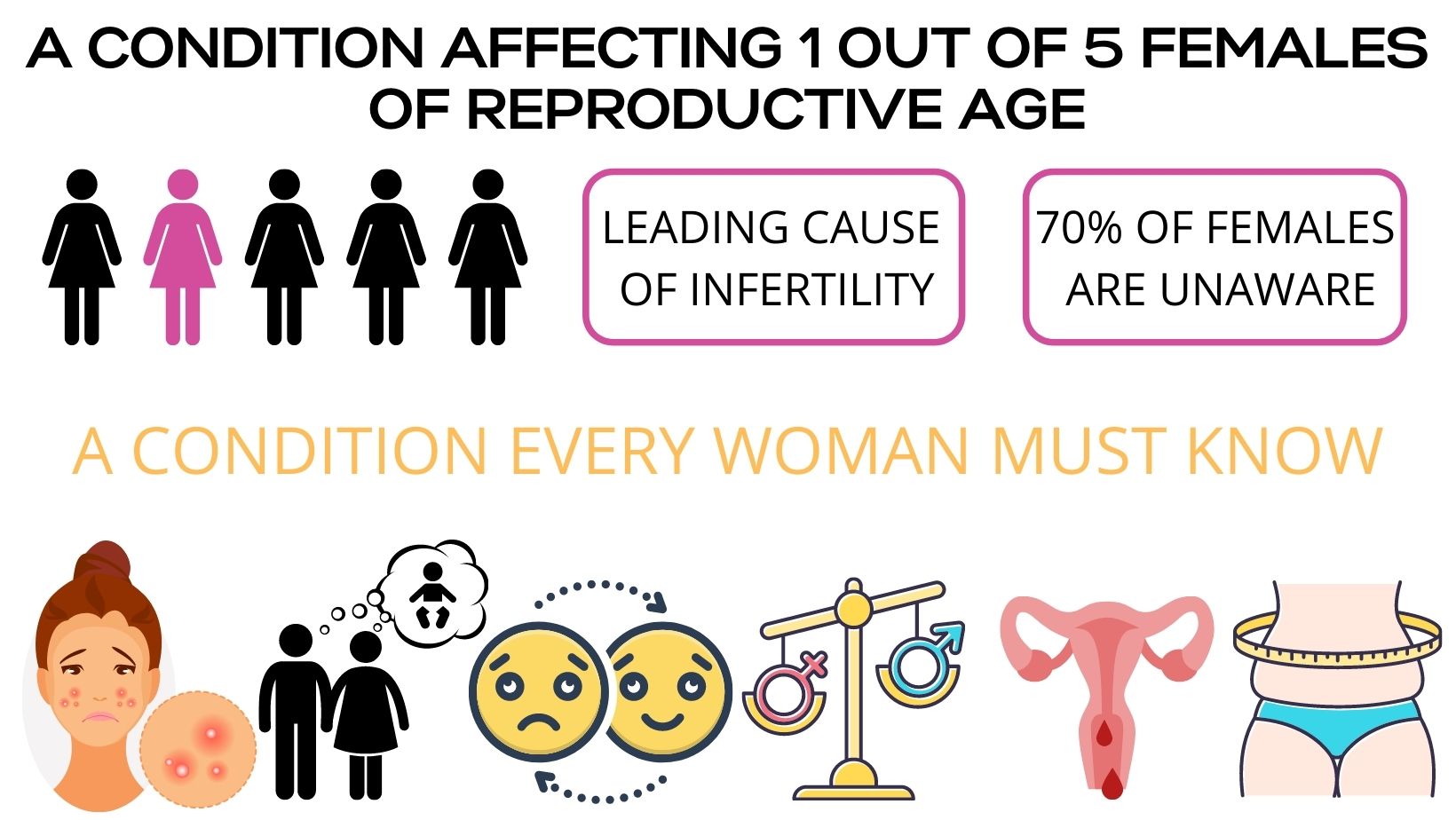 A CONDITION AFFECTING 1 OUT OF 5 FEMALES OF REPRODUCTIVE AGE

LEADING CAUSE OF INFERTILITY

70% OF FEMALES ARE UNAWARE

A CONDITION EVERY WOMAN MUST KNOW